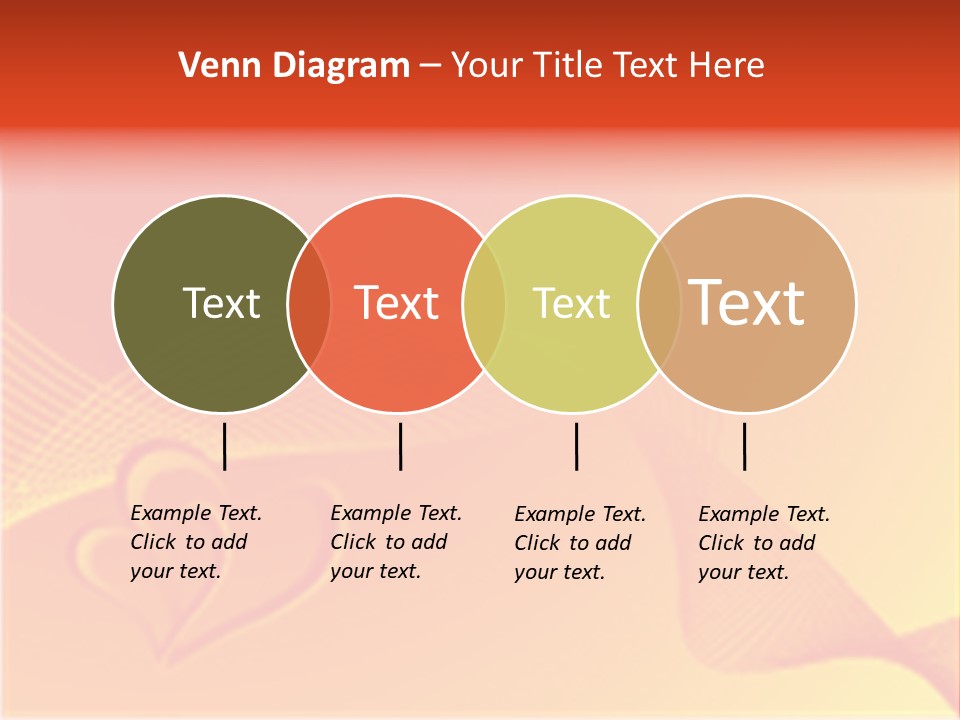 Venn Diagram – Your Title Text Here

Text

Text

Text

Text

Example Text. Click to add your text.

Example Text. Click to add your text.

Example Text. Click to add your text.

Example Text. Click to add your text.